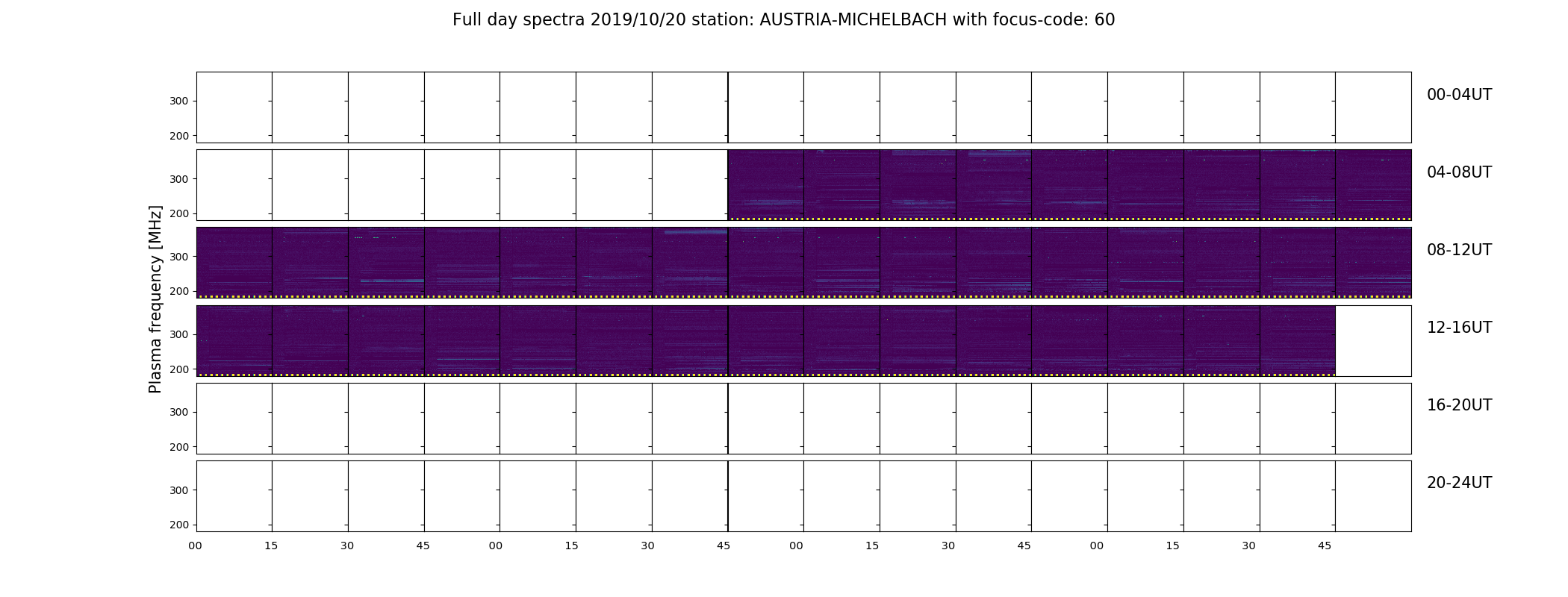 Full day spectra 2019/10/20 station: AUSTRIA-MICHELBACH with focus-code: 60

Plasma frequency [MHz]

300
200
00-04UT

300
200
04-08UT

300
200
08-12UT

300
200
12-16UT

300
200
16-20UT

300
200
20-24UT

00 15 30 45 00 15 30 45 00 15 30 45 00 15 30 45